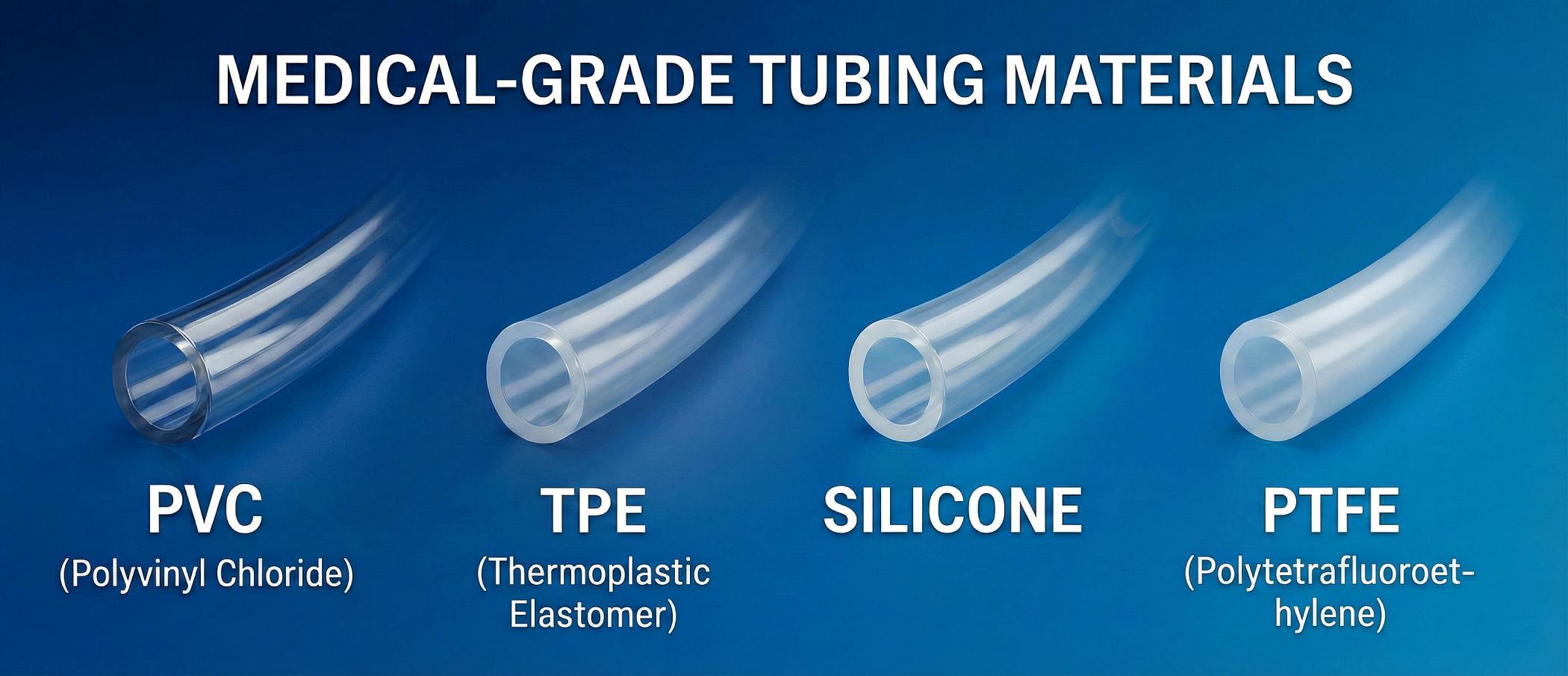 MEDICAL-GRADE TUBING MATERIALS

PVC
(Polyvinyl Chloride)

TPE
(Thermoplastic Elastomer)

SILICONE

PTFE
(Polytetrafluoroethylene)